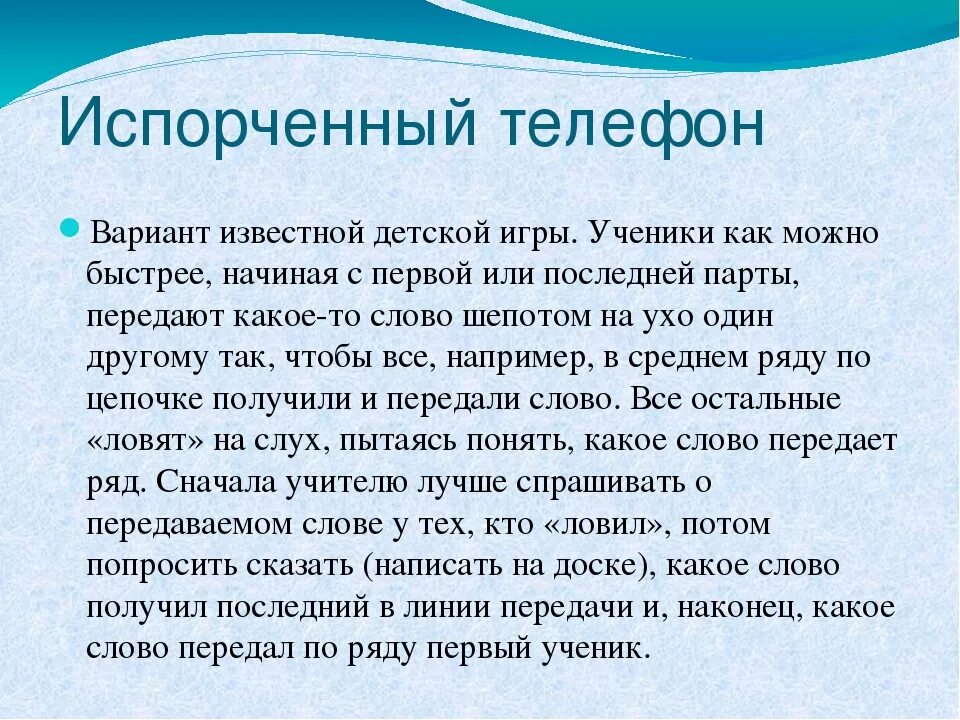 Испорченный телефон

Вариант известной детской игры. Ученики как можно быстрее, начиная с первой или последней парты, передают какое-то слово шепотом на ухо один другому так, чтобы все, например, в среднем ряду по цепочке получили и передали слово. Все остальные «ловят» на слух, пытаясь понять, какое слово передает ряд. Сначала учителю лучше спрашивать о передаваемом слове у тех, кто «ловил», потом попросить сказать (написать на доске), какое слово получил последний в линии передачи и, наконец, какое слово передал по ряду первый ученик.